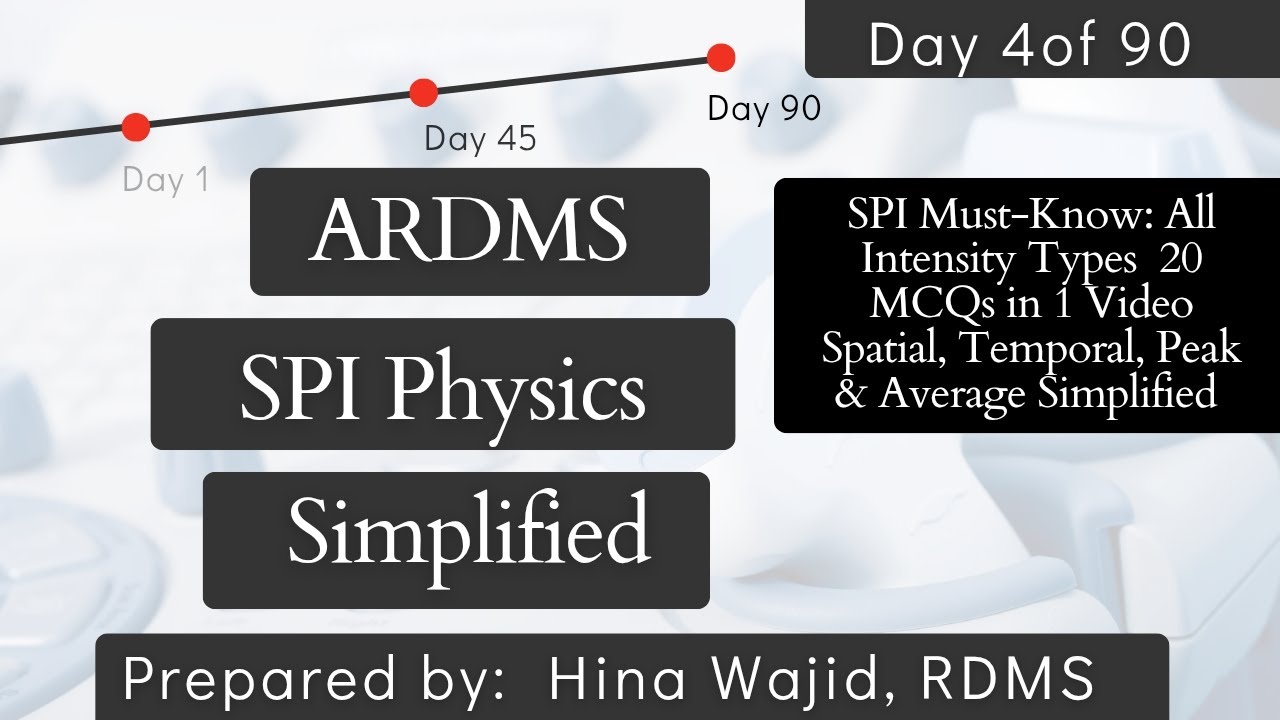 Day 4of 90

Day 1

Day 45

Day 90

ARDMS

SPI Physics

Simplified

SPI Must-Know: All Intensity Types 20 MCQs in 1 Video Spatial, Temporal, Peak & Average Simplified

Prepared by: Hina Wajid, RDMS